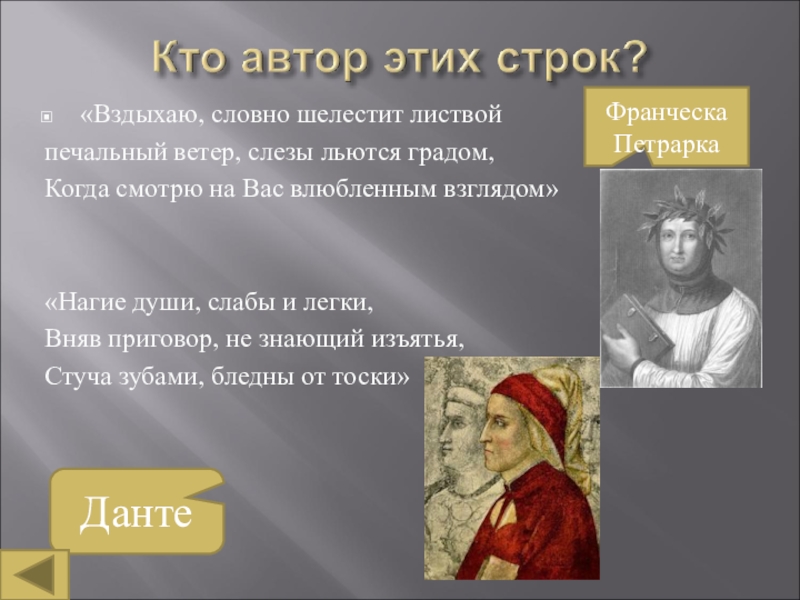 Кто автор этих строк?

«Вздыхаю, словно шелестит листвой печальный ветер, слезы льются градом, Когда смотрю на Вас влюбленным взглядом»

Франческа Петрарка

«Нагие души, слабы и легки,
Вняв приговор, не знающий изъятья,
Стуча зубами, бледны от тоски»

Данте